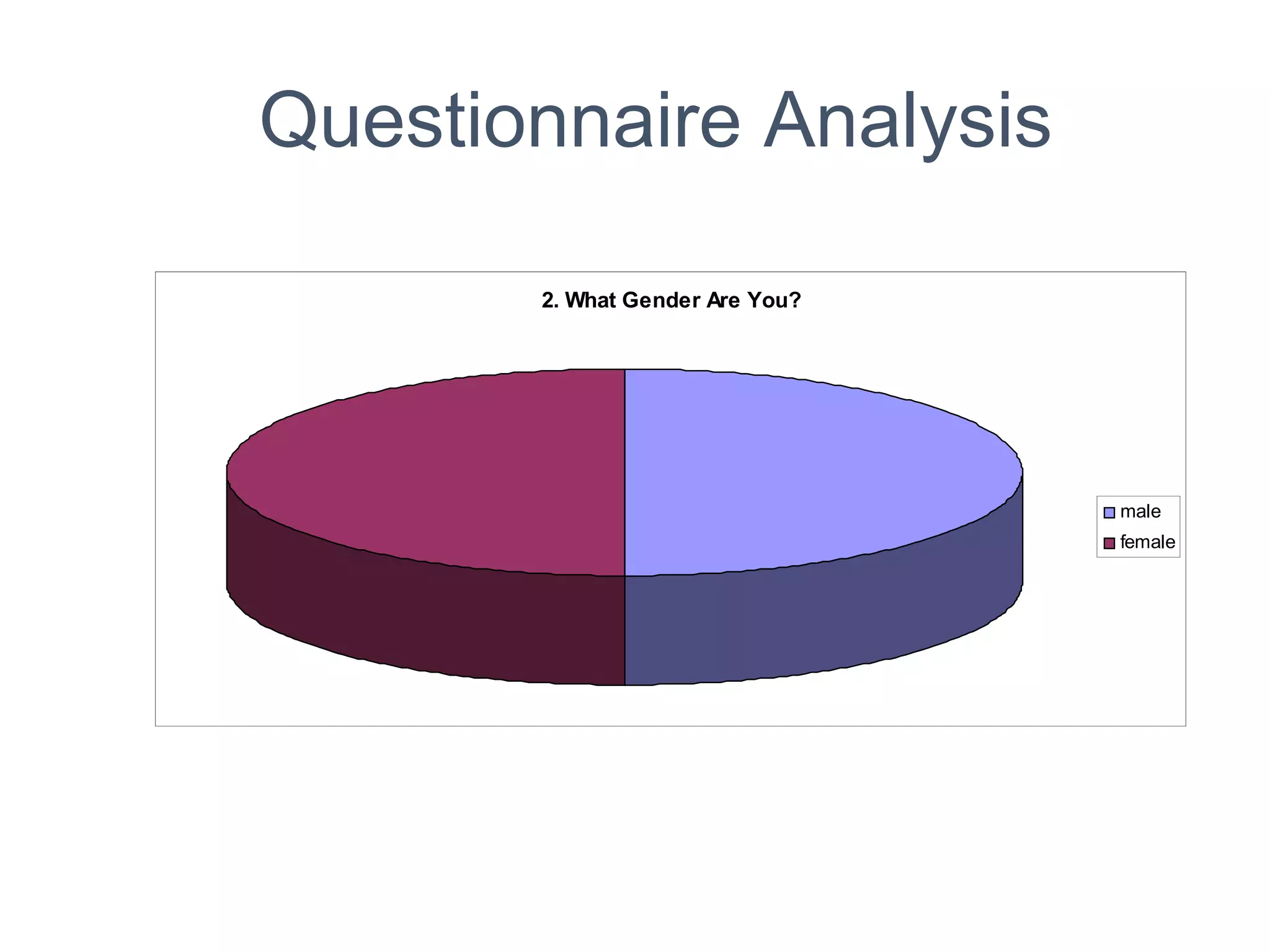 Questionnaire Analysis

2. What Gender Are You?

male
female